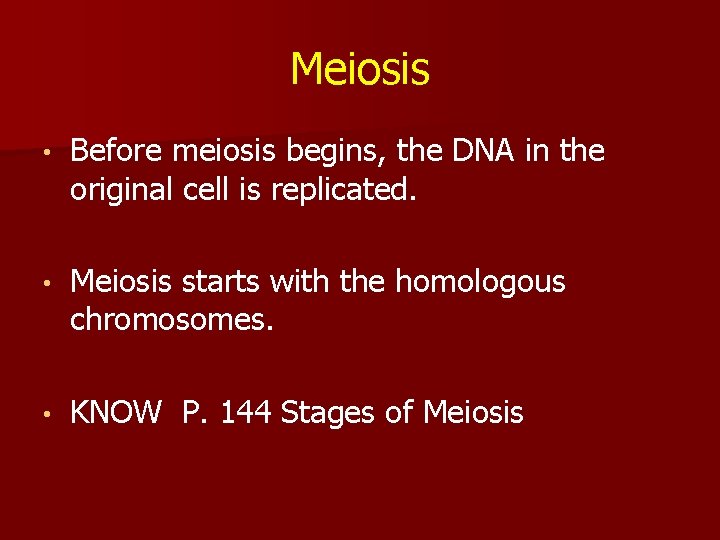 Meiosis

• Before meiosis begins, the DNA in the original cell is replicated.

• Meiosis starts with the homologous chromosomes.

• KNOW P. 144 Stages of Meiosis